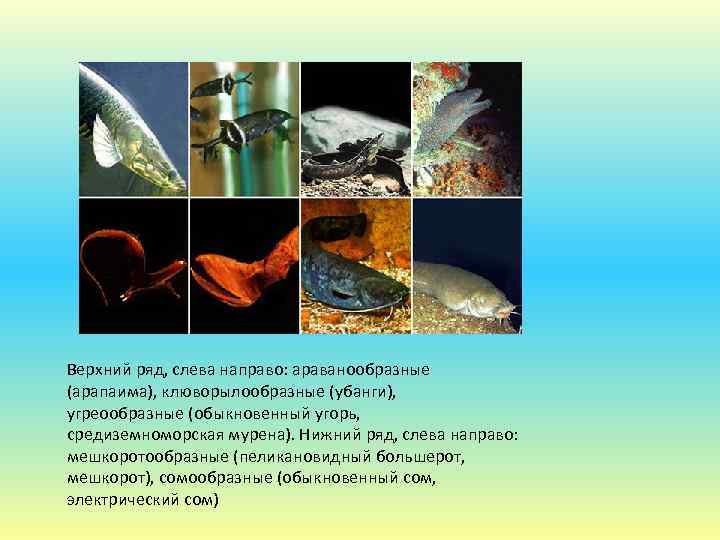 Верхний ряд, слева направо: араванообразные (арапаима), клюворылообразные (убанги), угреообразные (обыкновенный угорь, средиземноморская мурена). Нижний ряд, слева направо: мешкоротообразные (пеликановидный большерот, мешкорот), сомообразные (обыкновенный сом, электрический сом)